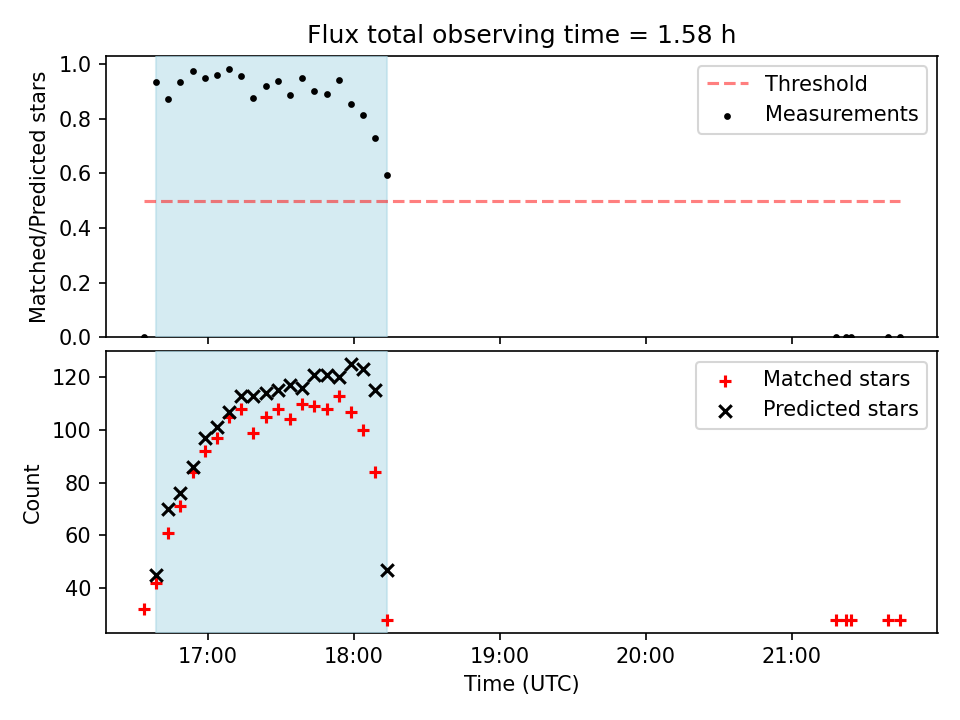 Flux total observing time = 1.58 h

Matched/Predicted stars

1.0
0.8
0.6
0.4
0.2
0.0

Threshold
Measurements

Count

120
100
80
60
40

Matched stars
Predicted stars

17:00
18:00
19:00
20:00
21:00

Time (UTC)